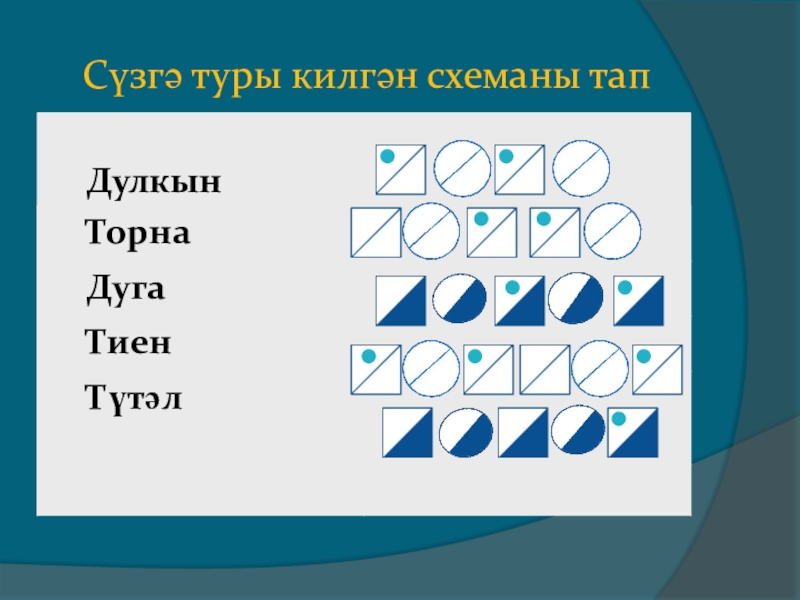 Сүзгә туры килгән схеманы тап

Дулкын
Торна
Дуга
Тиен
Түтәл